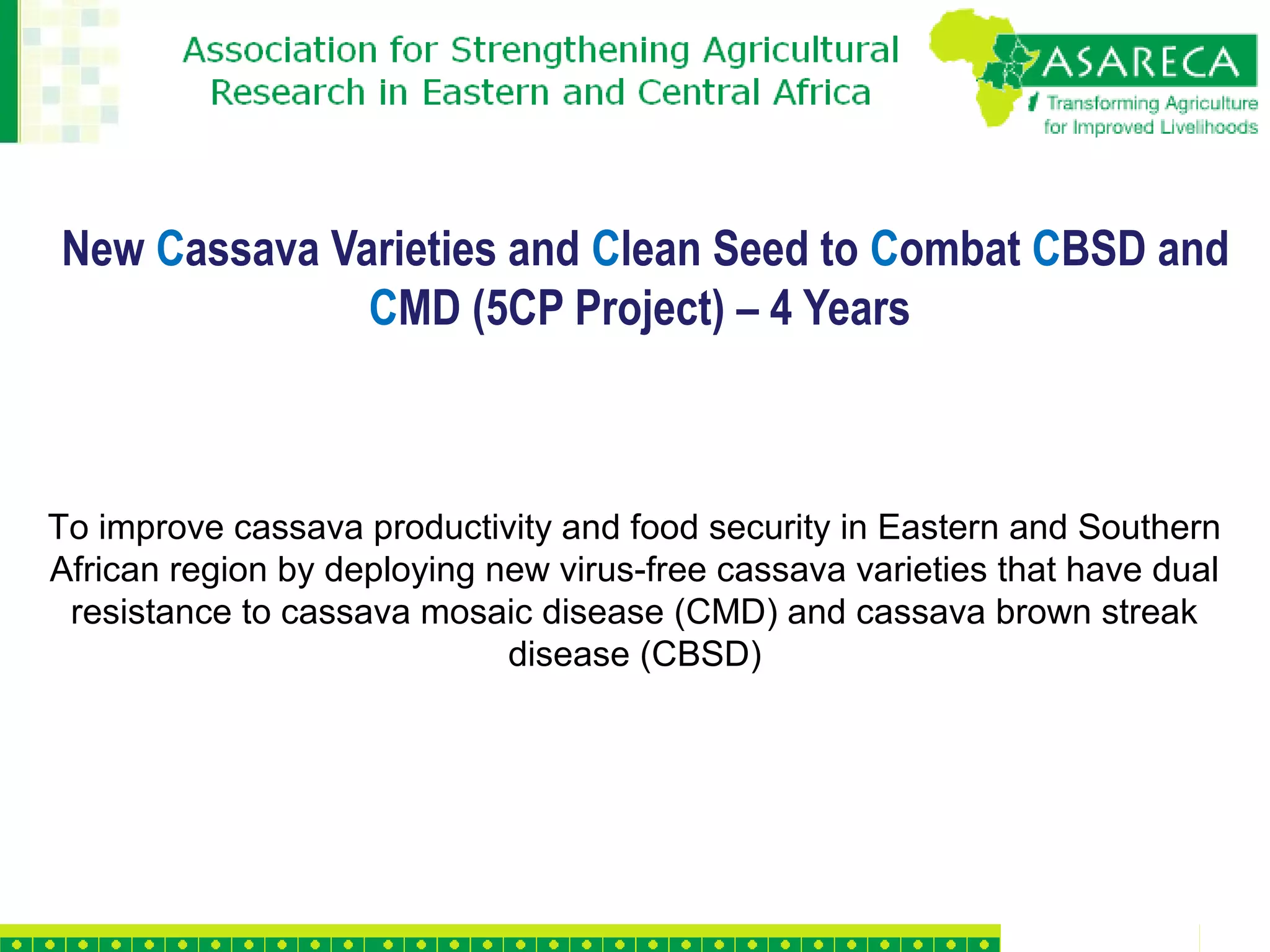 Association for Strengthening Agricultural Research in Eastern and Central Africa

ASARECA
Transforming Agriculture for Improved Livelihoods

New Cassava Varieties and Clean Seed to Combat CBSD and CMD (5CP Project) – 4 Years

To improve cassava productivity and food security in Eastern and Southern African region by deploying new virus-free cassava varieties that have dual resistance to cassava mosaic disease (CMD) and cassava brown streak disease (CBSD)